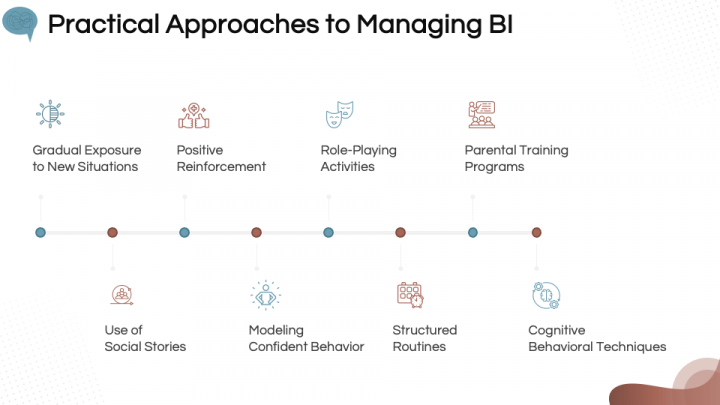 Practical Approaches to Managing BI

Gradual Exposure to New Situations

Positive Reinforcement

Role-Playing Activities

Parental Training Programs

Use of Social Stories

Modeling Confident Behavior

Structured Routines

Cognitive Behavioral Techniques